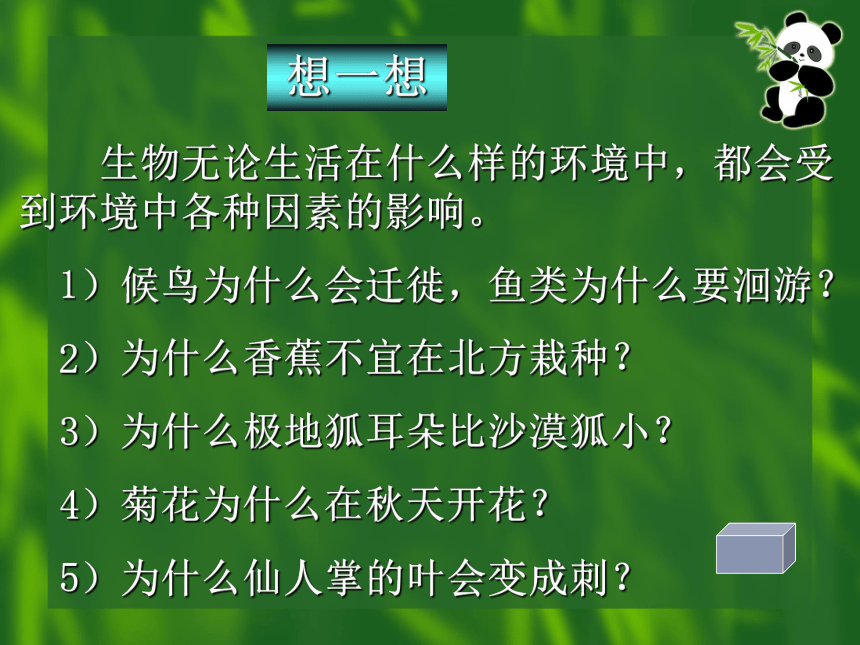 想一想

生物无论生活在什么样的环境中，都会受到环境中各种因素的影响。

1）候鸟为什么会迁徙，鱼类为什么要洄游？

2）为什么香蕉不宜在北方栽种？

3）为什么极地狐耳朵比沙漠狐小？

4）菊花为什么在秋天开花？

5）为什么仙人掌的叶会变成刺？